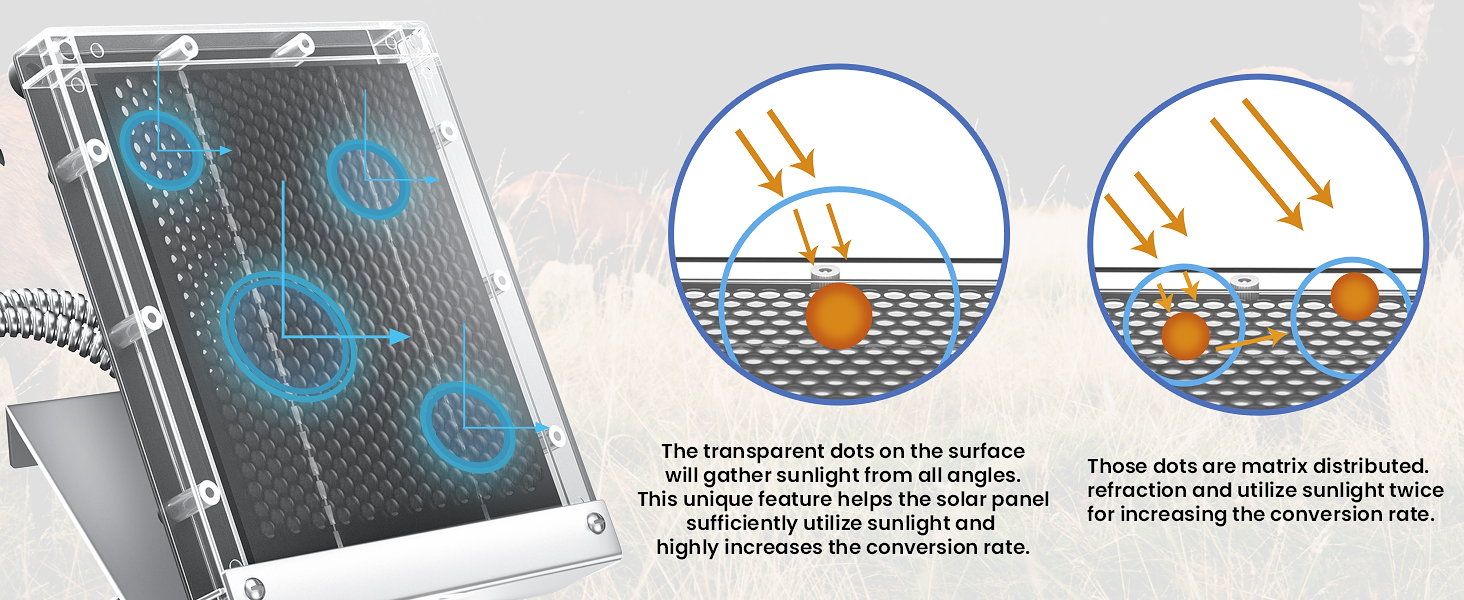 The transparent dots on the surface will gather sunlight from all angles. This unique feature helps the solar panel sufficiently utilize sunlight and highly increases the conversion rate.

Those dots are matrix distributed. refraction and utilize sunlight twice for increasing the conversion rate.